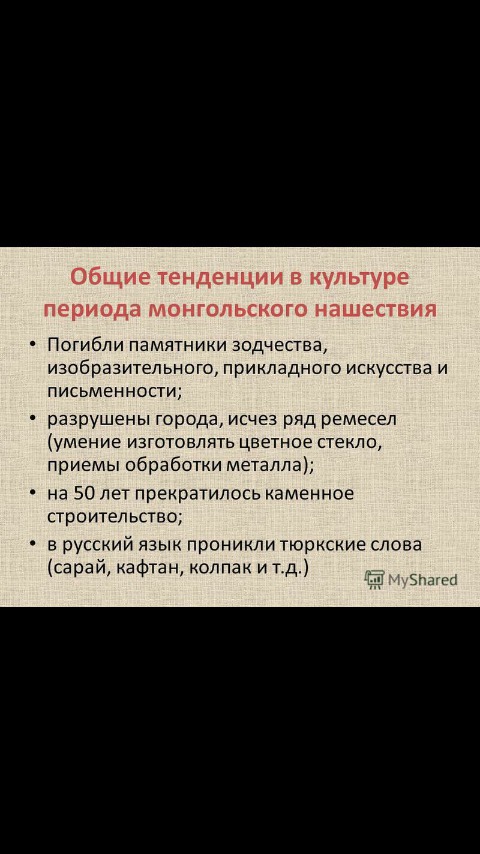 Общие тенденции в культуре периода монгольского нашествия

• Погибли памятники зодчества, изобразительного, прикладного искусства и письменности;

• разрушены города, исчез ряд ремесел (умение изготовлять цветное стекло, приемы обработки металла);

• на 50 лет прекратилось каменное строительство;

• в русский язык проникли тюркские слова (сарай, кафтан, колпак и т.д.)

MyShared